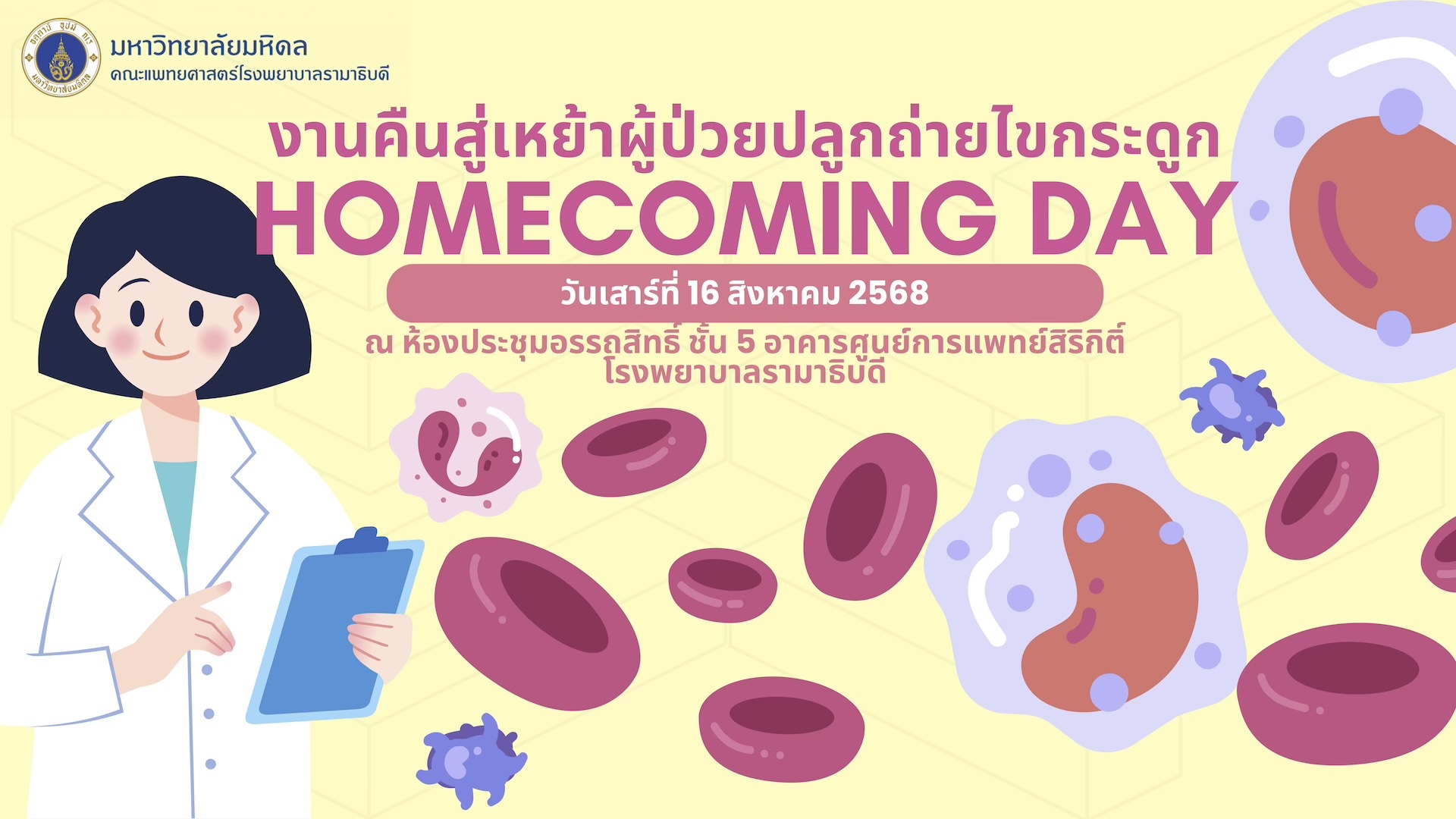 มหาวิทยาลัยมหิดล
คณะแพทยศาสตร์โรงพยาบาลรามาธิบดี

งานคืนสู่เหย้าผู้ป่วยปลูกถ่ายไขกระดูก
HOMECOMING DAY

วันเสาร์ที่ 16 สิงหาคม 2568

ณ ห้องประชุมอรรถสิทธิ์ ชั้น 5 อาคารศูนย์การแพทย์สิริกิติ์ โรงพยาบาลรามาธิบดี